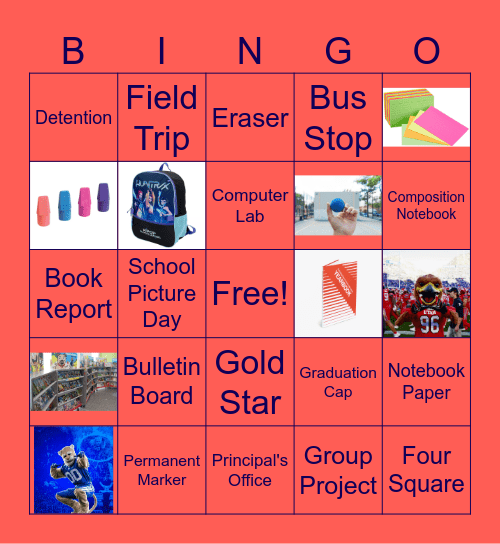 | B | I | N | G | O |
|---|---|---|---|---|
| Detention | Field Trip | Eraser | Bus Stop | |
| | HUNTRIX | Computer Lab | | Composition Notebook |
| Book Report | School Picture Day | Free! | YEARBOOK | UTAH 96 |
| | Bulletin Board | Gold Star | Graduation Cap | Notebook Paper |
| 00 | Permanent Marker | Principal's Office | Group Project | Four Square |